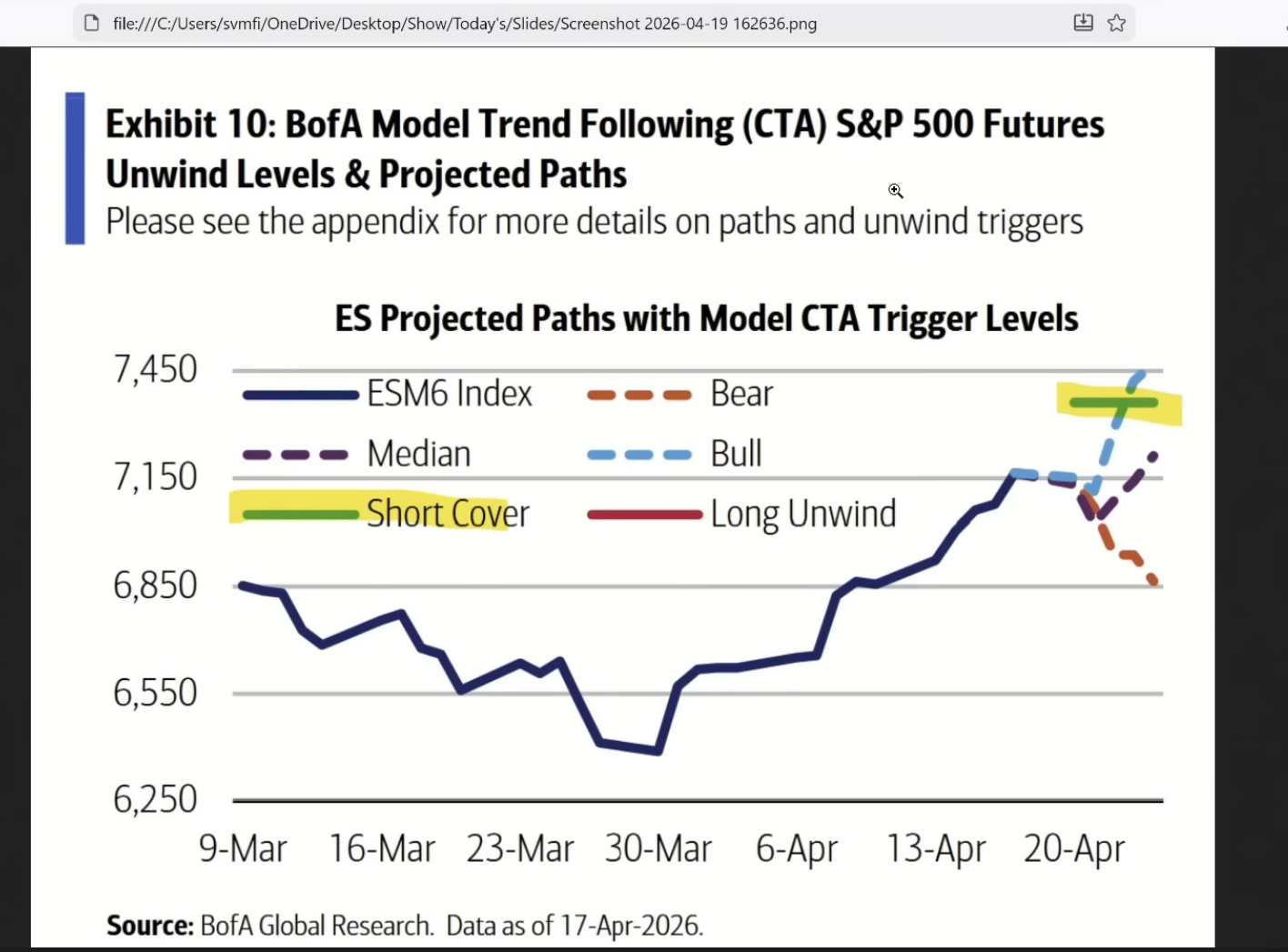 file:///C:/Users/svmfi/OneDrive/Desktop/Show/Today's/Slides/Screenshot 2026-04-19 162636.png

Exhibit 10: BofA Model Trend Following (CTA) S&P 500 Futures Unwind Levels & Projected Paths
Please see the appendix for more details on paths and unwind triggers

ES Projected Paths with Model CTA Trigger Levels

7,450
7,150
6,850
6,550
6,250

ESM6 Index
Bear
Median
Bull
Short Cover
Long Unwind

9-Mar 16-Mar 23-Mar 30-Mar 6-Apr 13-Apr 20-Apr

Source: BofA Global Research. Data as of 17-Apr-2026.